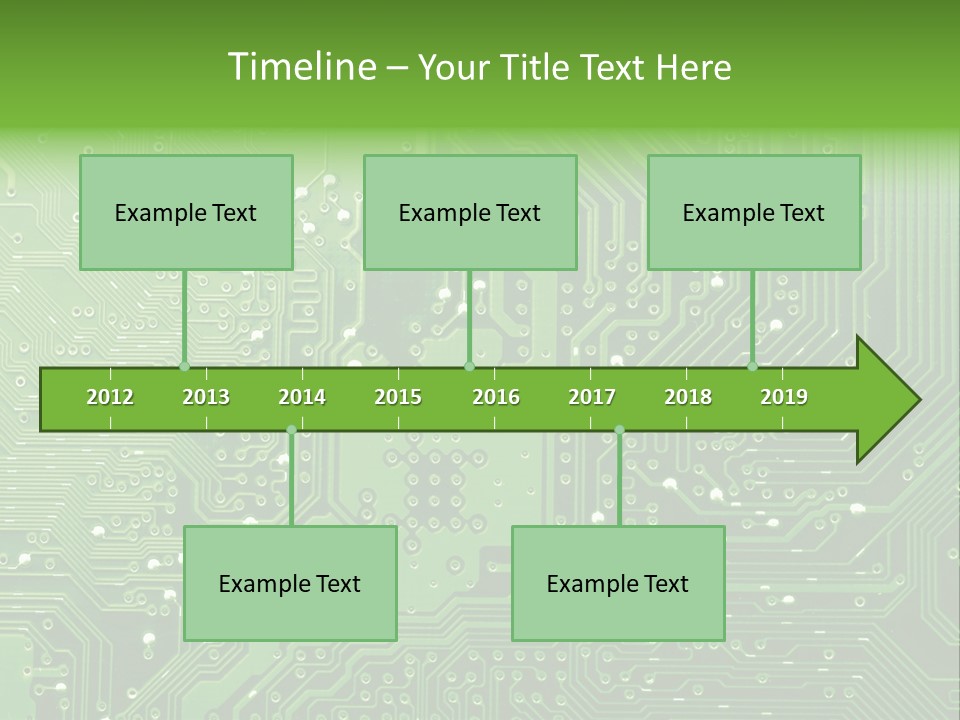 Timeline – Your Title Text Here

Example Text

Example Text

Example Text

2012 2013 2014 2015 2016 2017 2018 2019

Example Text

Example Text